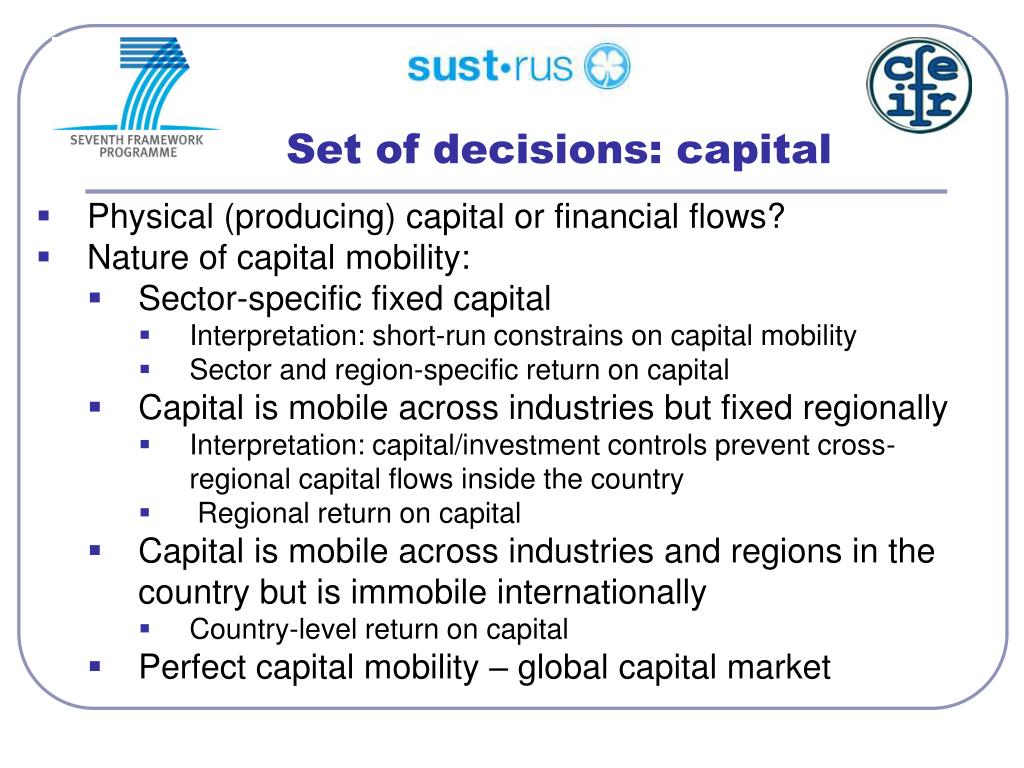 SEVENTH FRAMEWORK PROGRAMME

sust•rus

cfe
ifr

Set of decisions: capital

- Physical (producing) capital or financial flows?
- Nature of capital mobility:
  - Sector-specific fixed capital
    - Interpretation: short-run constrains on capital mobility
    - Sector and region-specific return on capital
  - Capital is mobile across industries but fixed regionally
    - Interpretation: capital/investment controls prevent cross-regional capital flows inside the country
    - Regional return on capital
  - Capital is mobile across industries and regions in the country but is immobile internationally
    - Country-level return on capital
  - Perfect capital mobility – global capital market